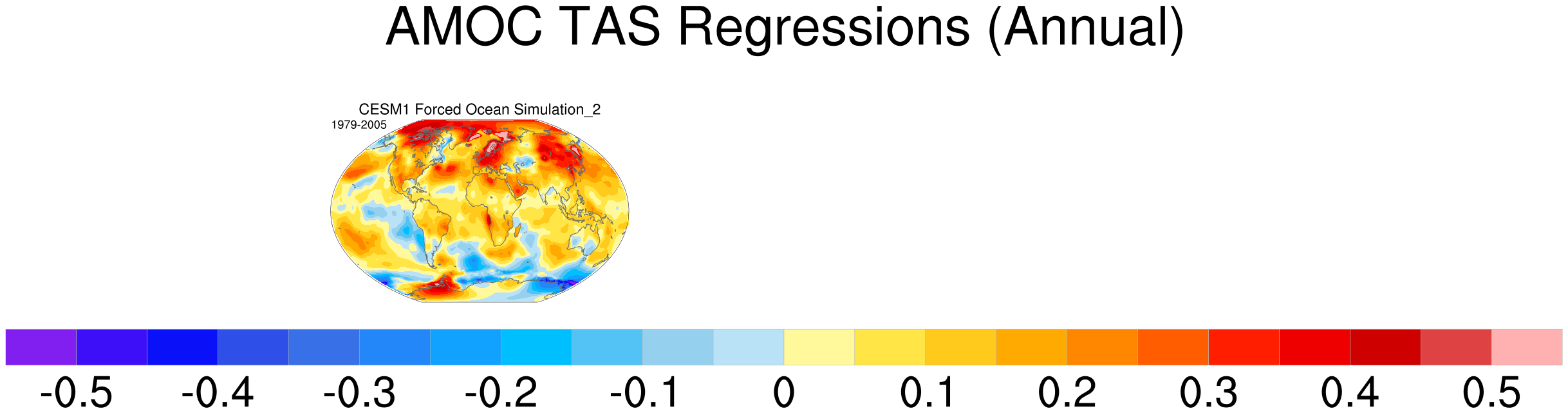 AMOC TAS Regressions (Annual)

CESM1 Forced Ocean Simulation_2
1979-2005

-0.5 -0.4 -0.3 -0.2 -0.1 0 0.1 0.2 0.3 0.4 0.5